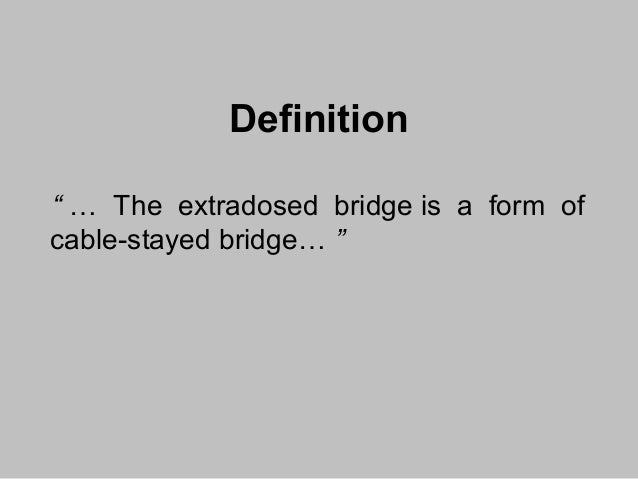 Definition

“… The extradosed bridge is a form of cable-stayed bridge… ”